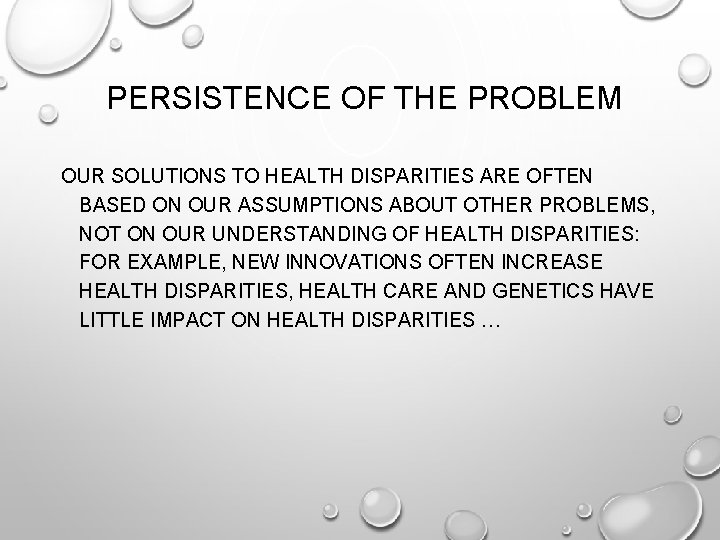 PERSISTENCE OF THE PROBLEM

OUR SOLUTIONS TO HEALTH DISPARITIES ARE OFTEN BASED ON OUR ASSUMPTIONS ABOUT OTHER PROBLEMS, NOT ON OUR UNDERSTANDING OF HEALTH DISPARITIES: FOR EXAMPLE, NEW INNOVATIONS OFTEN INCREASE HEALTH DISPARITIES, HEALTH CARE AND GENETICS HAVE LITTLE IMPACT ON HEALTH DISPARITIES …